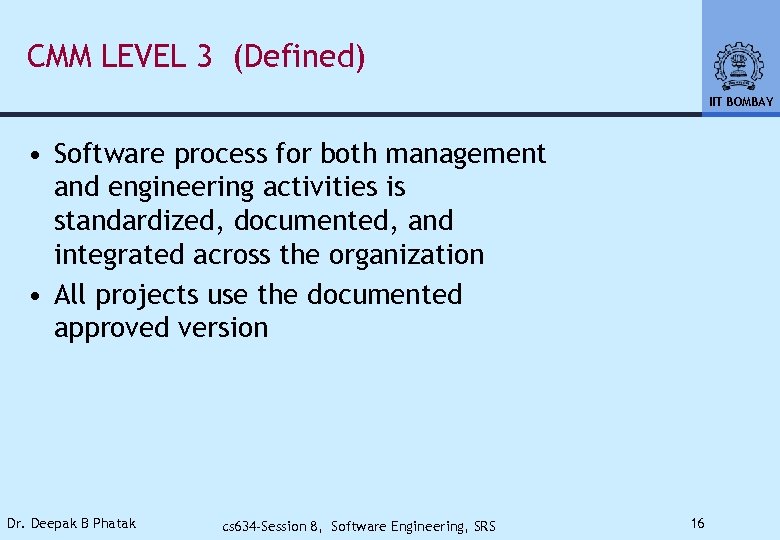 CMM LEVEL 3 (Defined)

IIT BOMBAY

• Software process for both management and engineering activities is standardized, documented, and integrated across the organization

• All projects use the documented approved version

Dr. Deepak B Phatak

cs634-Session 8, Software Engineering, SRS

16